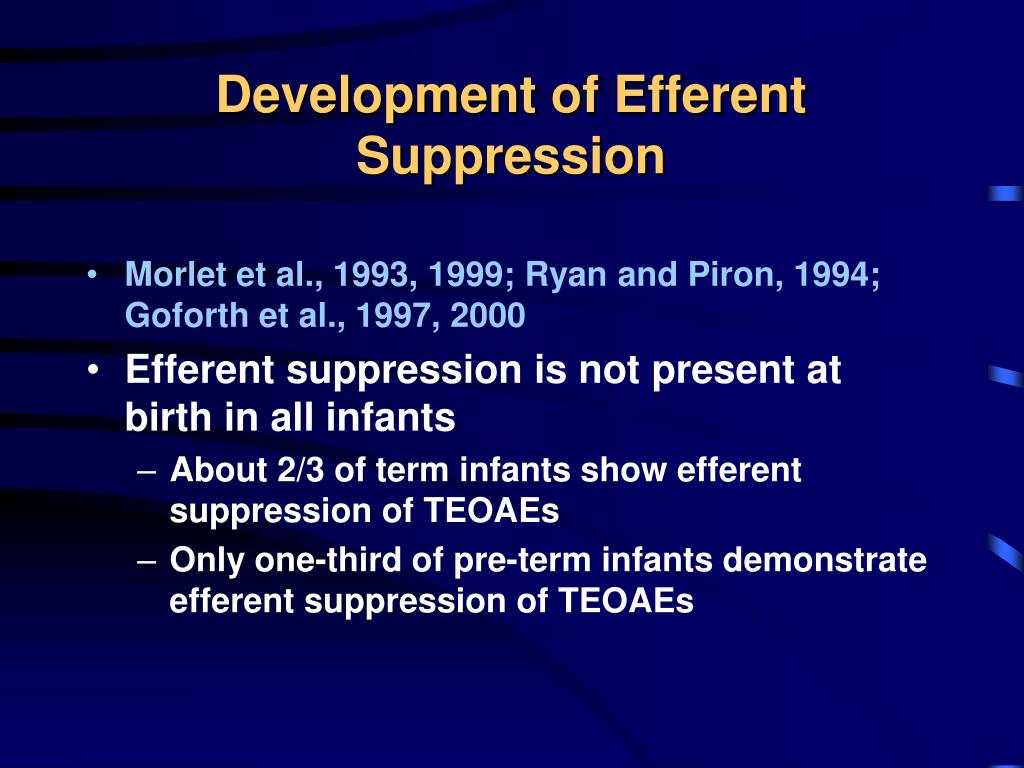 Development of Efferent Suppression

• Morlet et al., 1993, 1999; Ryan and Piron, 1994; Goforth et al., 1997, 2000
• Efferent suppression is not present at birth in all infants
– About 2/3 of term infants show efferent suppression of TEOAEs
– Only one-third of pre-term infants demonstrate efferent suppression of TEOAEs